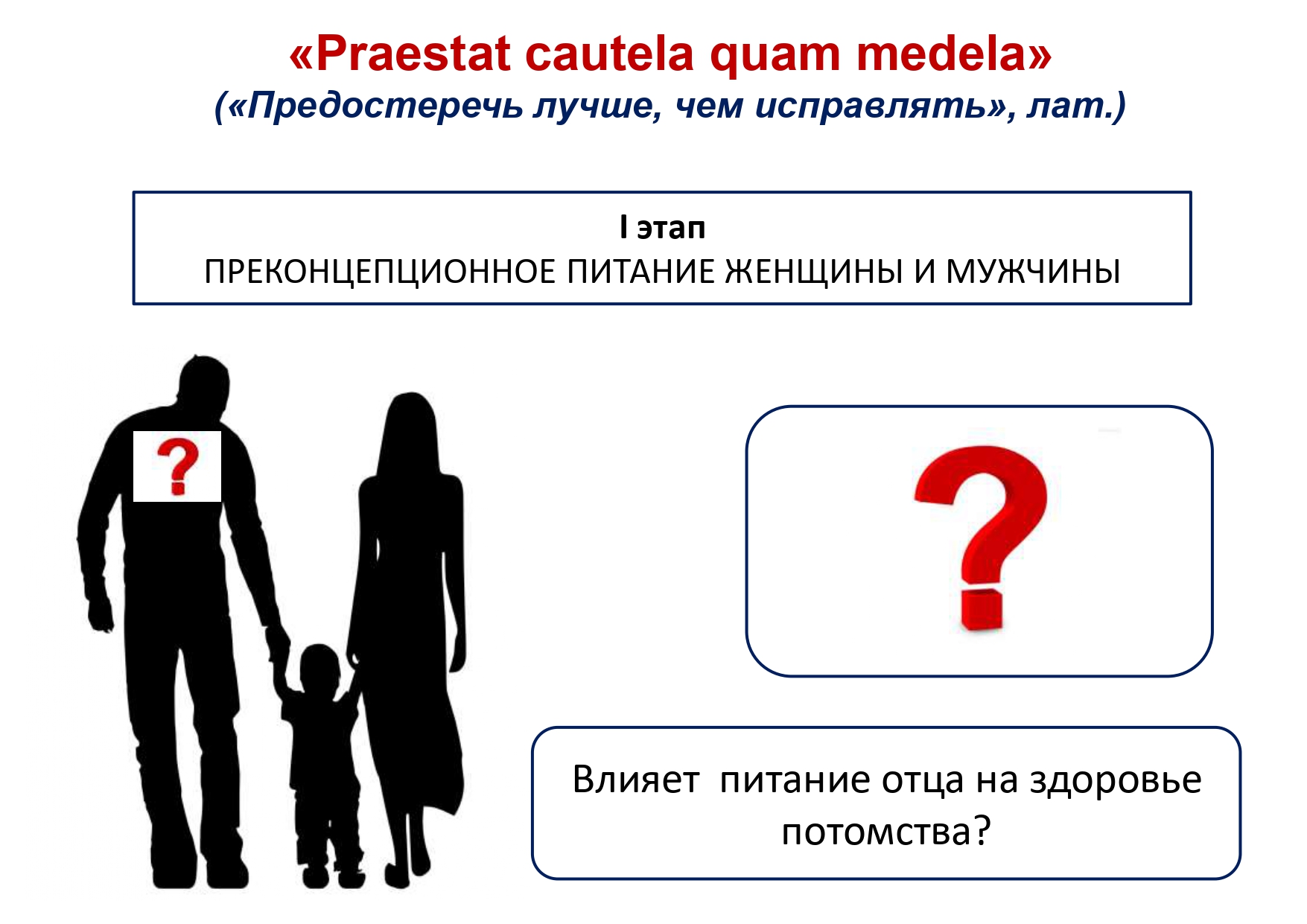 «Praestat cautela quam medela»
(«Предостеречь лучше, чем исправлять», лат.)

I этап
ПРЕКОНЦЕПЦИОННОЕ ПИТАНИЕ ЖЕНЩИНЫ И МУЖЧИНЫ

?

?

Влияет питание отца на здоровье потомства?